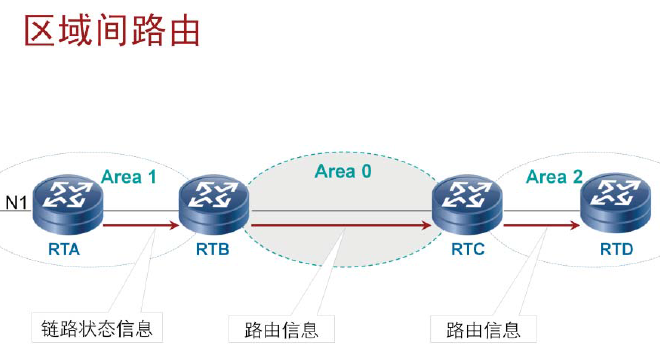 区域间路由

Area 1

Area 0

Area 2

N1

RTA

RTB

RTC

RTD

链路状态信息

路由信息

路由信息